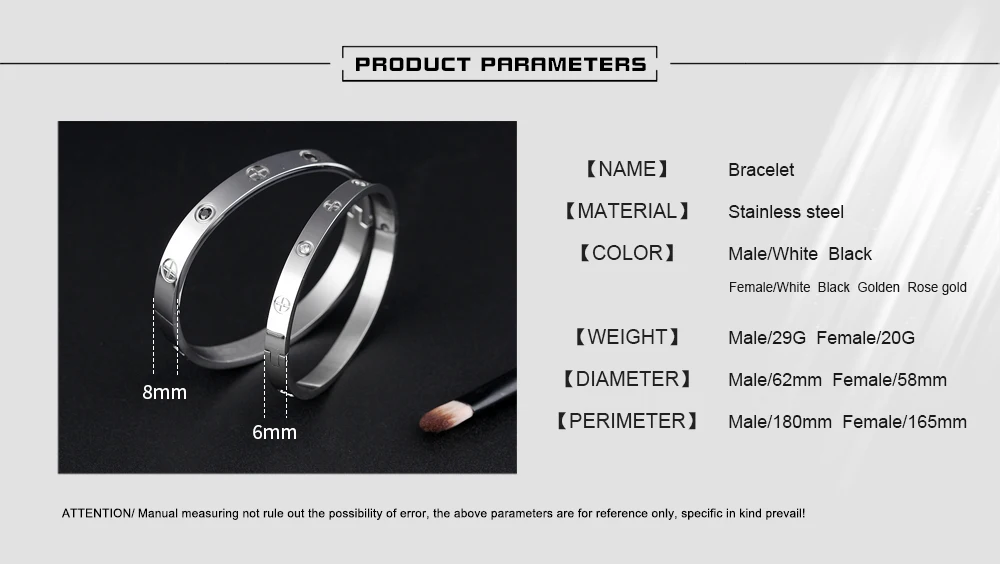 PRODUCT PARAMETERS

8mm

6mm

【NAME】 Bracelet

【MATERIAL】 Stainless steel

【COLOR】 Male/White Black

Female/White Black Golden Rose gold

【WEIGHT】 Male/29G Female/20G

【DIAMETER】 Male/62mm Female/58mm

【PERIMETER】 Male/180mm Female/165mm

ATTENTION/ Manual measuring not rule out the possibility of error, the above parameters are for reference only, specific in kind prevail!